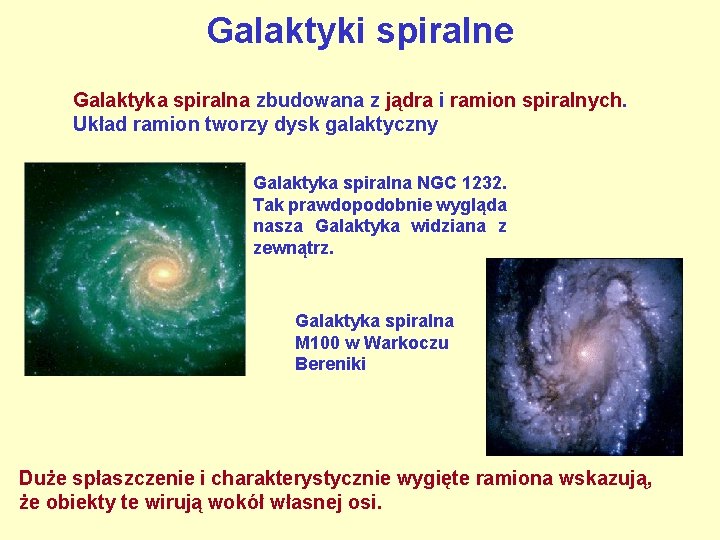 Galaktyki spiralne

Galaktyka spiralna zbudowana z jądra i ramion spiralnych. Układ ramion tworzy dysk galaktyczny

Galaktyka spiralna NGC 1232. Tak prawdopodobnie wygląda nasza Galaktyka widziana z zewnątrz.

Galaktyka spiralna M100 w Warkoczu Bereniki

Duże spłaszczenie i charakterystycznie wygięte ramiona wskazują, że obiekty te wirują wokół własnej osi.